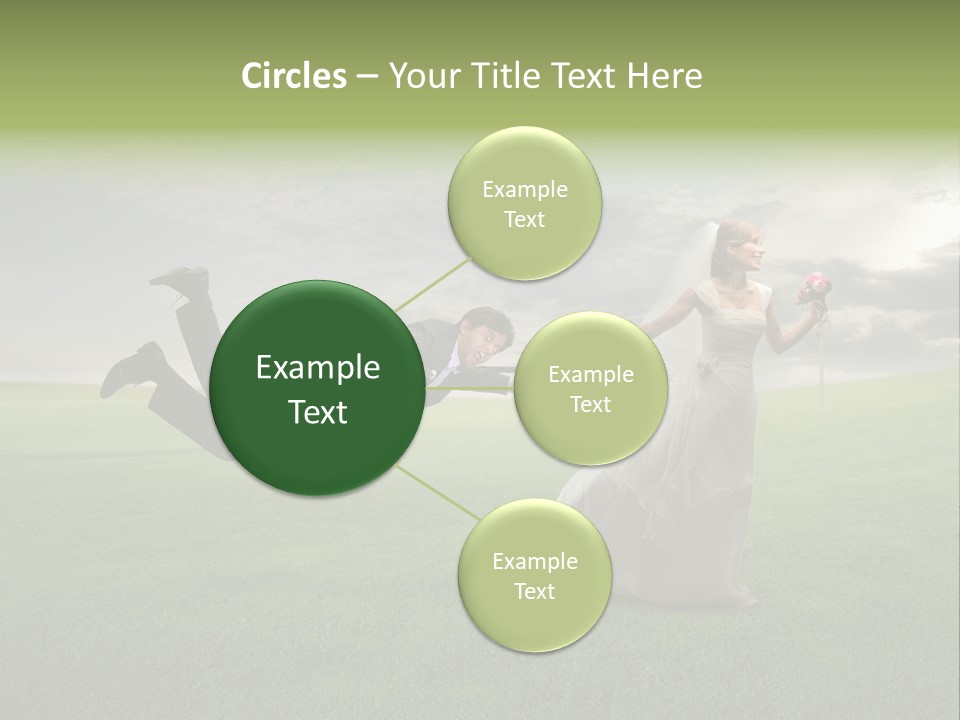 Circles – Your Title Text Here

Example Text

Example Text

Example Text

Example Text